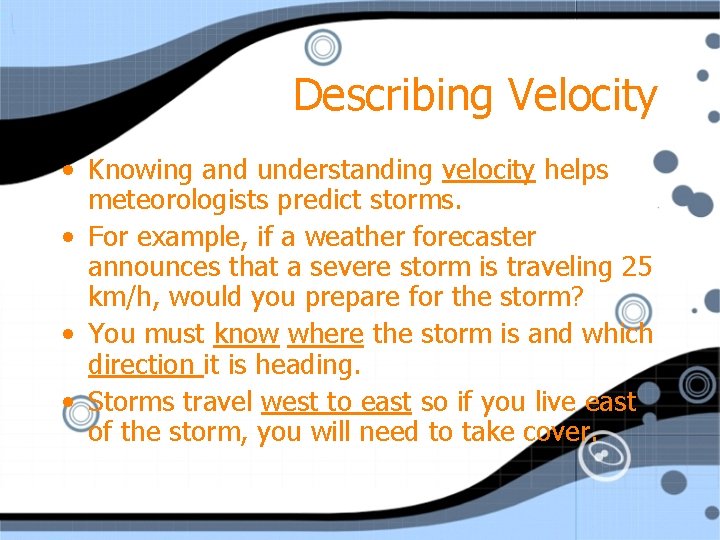 Describing Velocity

• Knowing and understanding velocity helps meteorologists predict storms.

• For example, if a weather forecaster announces that a severe storm is traveling 25 km/h, would you prepare for the storm?

• You must know where the storm is and which direction it is heading.

• Storms travel west to east so if you live east of the storm, you will need to take cover.